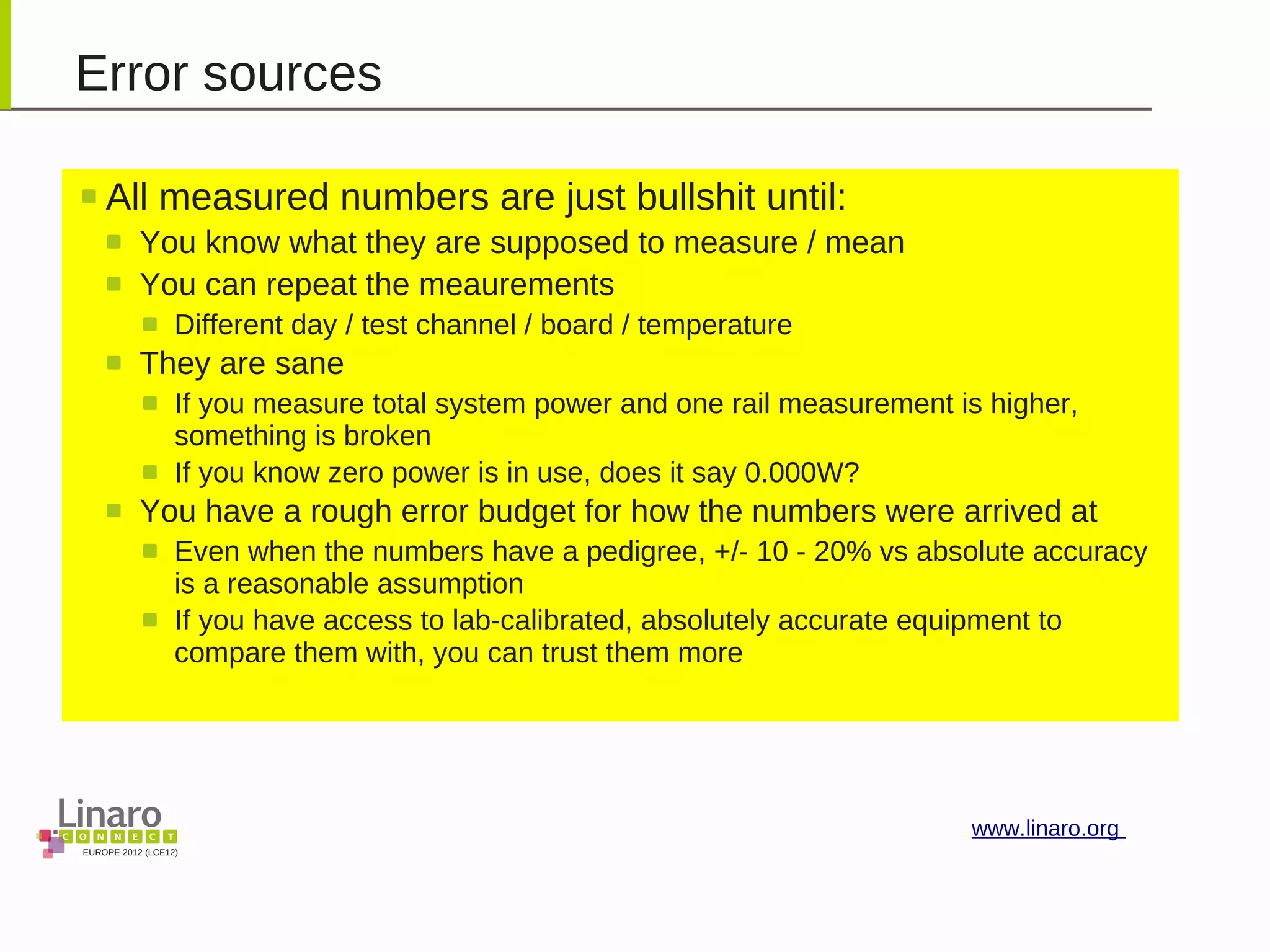 Error sources

All measured numbers are just bullshit until:

You know what they are supposed to measure / mean

You can repeat the meaurements

Different day / test channel / board / temperature

They are sane

If you measure total system power and one rail measurement is higher, something is broken

If you know zero power is in use, does it say 0.000W?

You have a rough error budget for how the numbers were arrived at

Even when the numbers have a pedigree, +/- 10 - 20% vs absolute accuracy is a reasonable assumption

If you have access to lab-calibrated, absolutely accurate equipment to compare them with, you can trust them more

Linaro CONNECT EUROPE 2012 (LCE12)

www.linaro.org